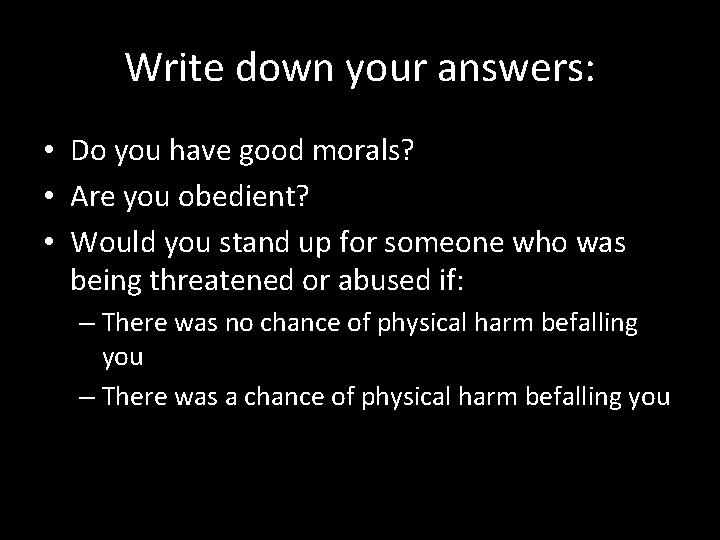 Write down your answers:

• Do you have good morals?
• Are you obedient?
• Would you stand up for someone who was being threatened or abused if:
– There was no chance of physical harm befalling you
– There was a chance of physical harm befalling you